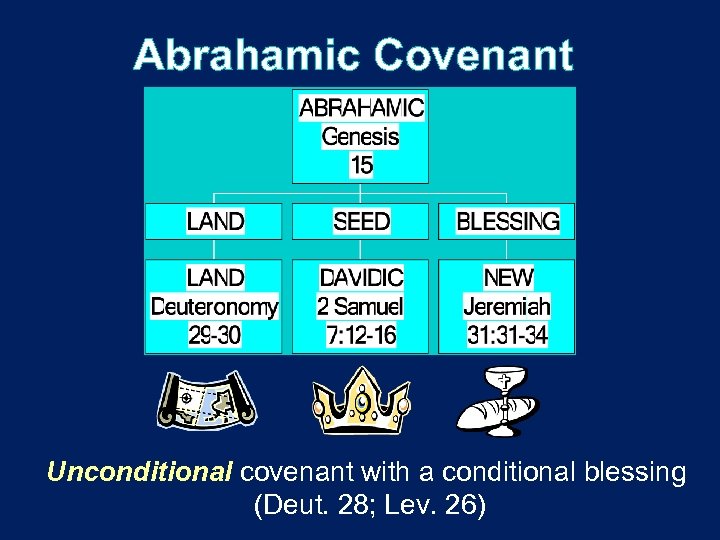 Abrahamic Covenant

ABRAHAMIC
Genesis
15

LAND

SEED

BLESSING

LAND
Deuteronomy
29-30

DAVIDIC
2 Samuel
7:12-16

NEW
Jeremiah
31:31-34

Unconditional covenant with a conditional blessing (Deut. 28; Lev. 26)